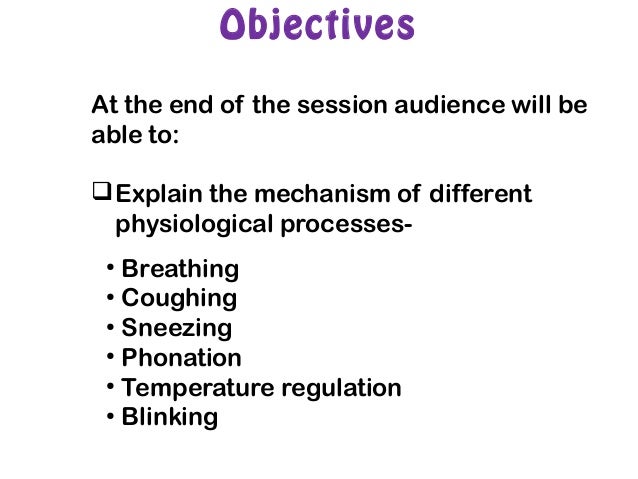 Objectives

At the end of the session audience will be able to:

❑ Explain the mechanism of different physiological processes-

• Breathing
• Coughing
• Sneezing
• Phonation
• Temperature regulation
• Blinking